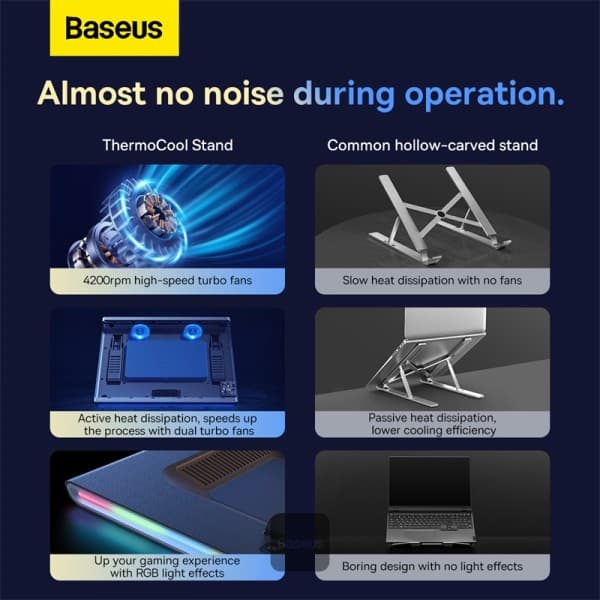 Baseus

Almost no noise during operation.

ThermoCool Stand

4200rpm high-speed turbo fans

Active heat dissipation, speeds up the process with dual turbo fans

Up your gaming experience with RGB light effects

Common hollow-carved stand

Slow heat dissipation with no fans

Passive heat dissipation, lower cooling efficiency

Boring design with no light effects